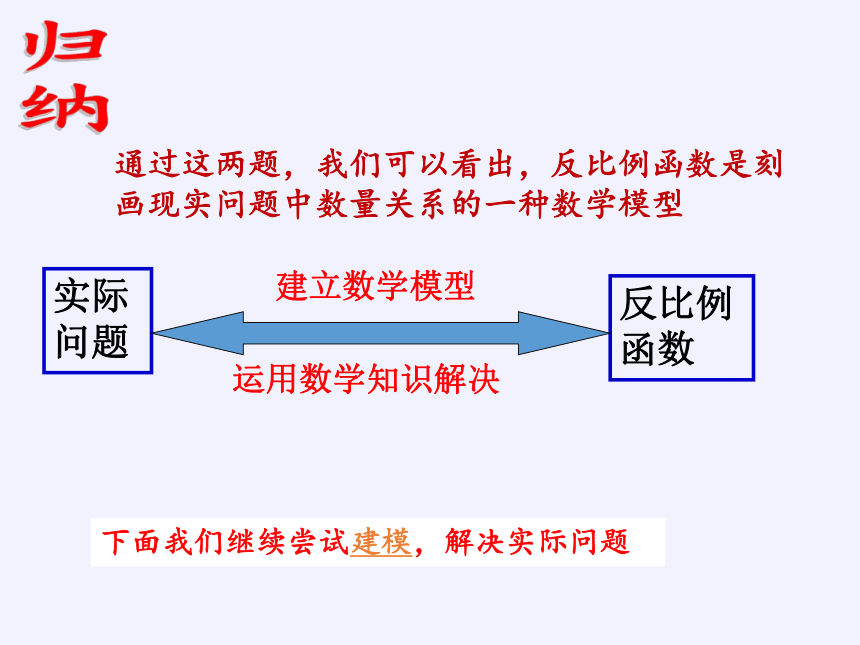 归纳

通过这两题，我们可以看出，反比例函数是刻画现实问题中数量关系的一种数学模型

实际问题

建立数学模型

运用数学知识解决

反比例函数

下面我们继续尝试建模，解决实际问题